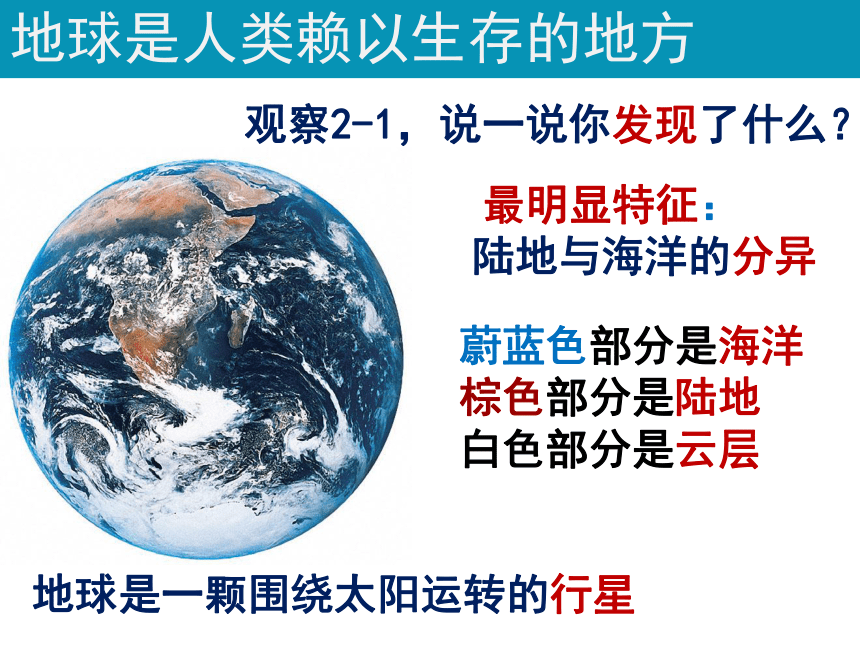 地球是人类赖以生存的地方

观察2-1，说一说你发现了什么？

最明显特征：
陆地与海洋的分异

蔚蓝色部分是海洋
棕色部分是陆地
白色部分是云层

地球是一颗围绕太阳运转的行星